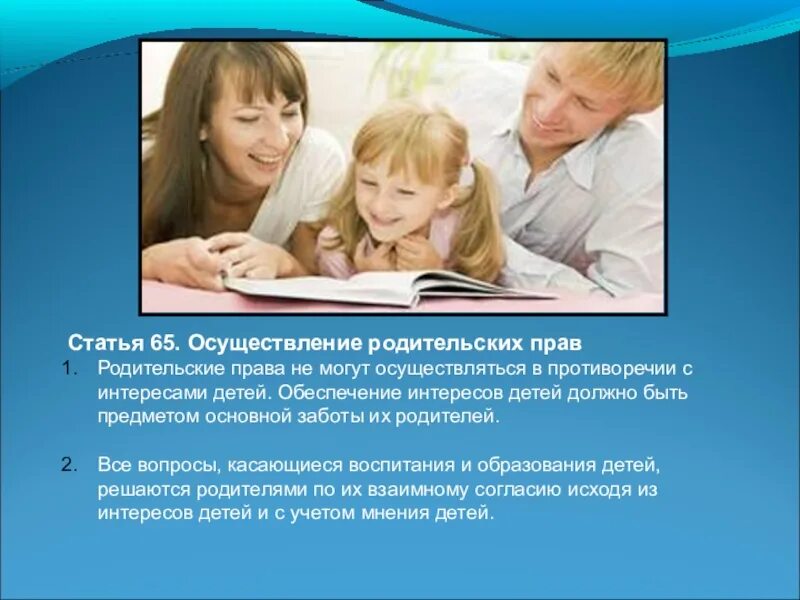 Статья 65. Осуществление родительских прав

1. Родительские права не могут осуществляться в противоречии с интересами детей. Обеспечение интересов детей должно быть предметом основной заботы их родителей.

2. Все вопросы, касающиеся воспитания и образования детей, решаются родителями по их взаимному согласию исходя из интересов детей и с учетом мнения детей.